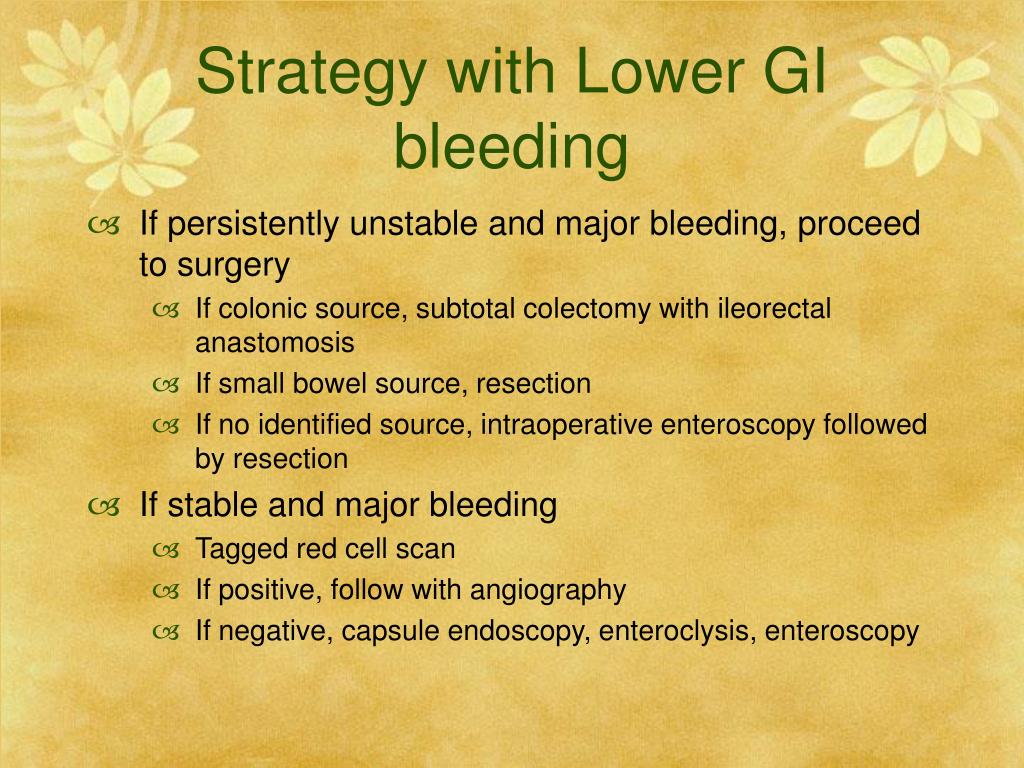 Strategy with Lower GI bleeding

If persistently unstable and major bleeding, proceed to surgery
If colonic source, subtotal colectomy with ileorectal anastomosis
If small bowel source, resection
If no identified source, intraoperative enteroscopy followed by resection
If stable and major bleeding
Tagged red cell scan
If positive, follow with angiography
If negative, capsule endoscopy, enteroclysis, enteroscopy